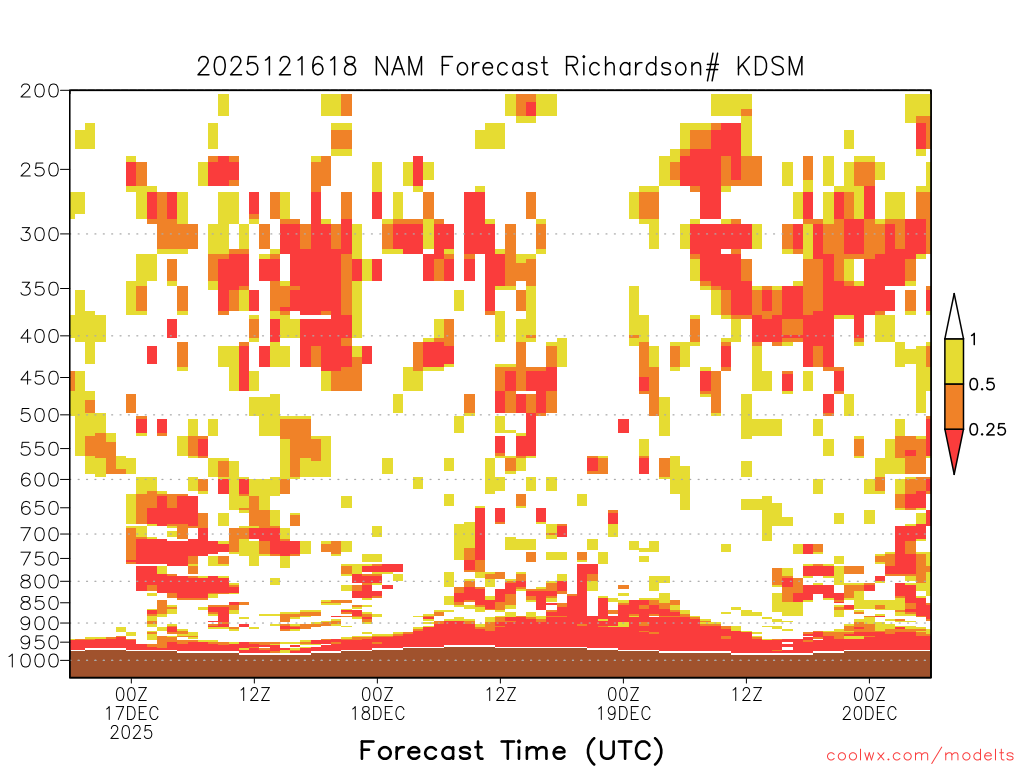 2025121618 NAM Forecast Richardson# KDSM

200
250
300
350
400
450
500
550
600
650
700
750
800
850
900
950
1000

1
0.5
0.25

00Z 17DEC 2025
12Z
00Z 18DEC
12Z
00Z 19DEC
12Z
00Z 20DEC

Forecast Time (UTC)

coolwx.com/modelts